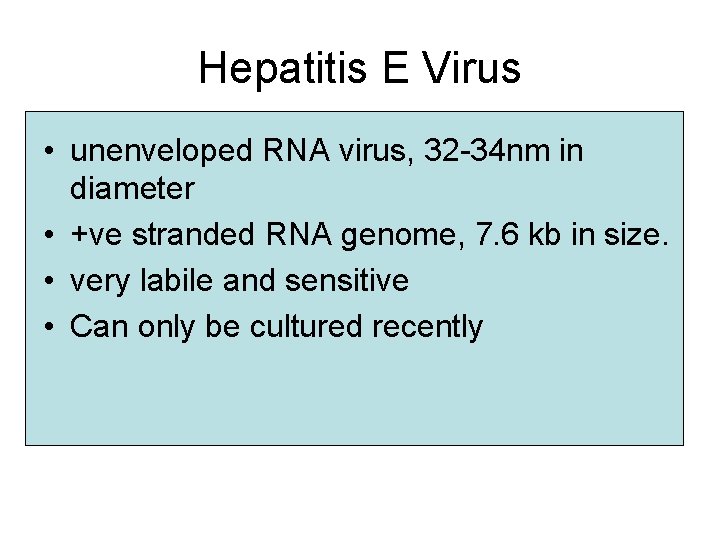 Hepatitis E Virus

• unenveloped RNA virus, 32-34nm in diameter
• +ve stranded RNA genome, 7.6 kb in size.
• very labile and sensitive
• Can only be cultured recently